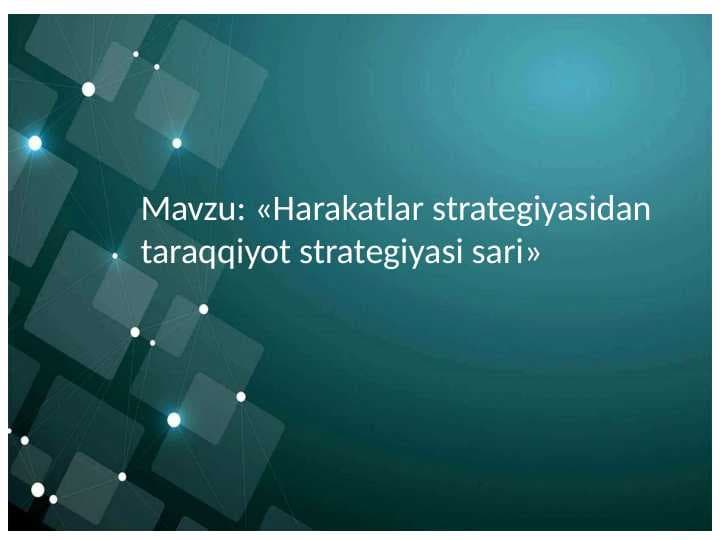 Mavzu: «Harakatlar strategiyasidan taraqqiyot strategiyasi sari»